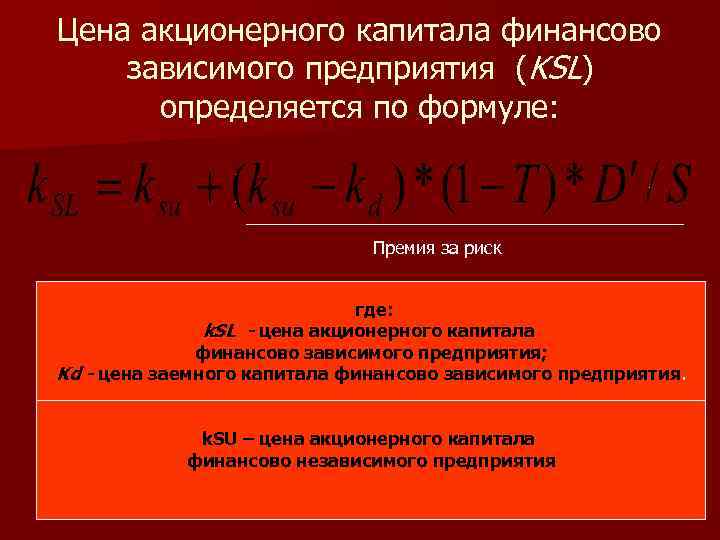 Цена акционерного капитала финансово зависимого предприятия (KSL) определяется по формуле:

$k_{SL} = k_{su} + (k_{su} - k_d) * (1 - T) * D' / S$

Премия за риск

где:
kSL - цена акционерного капитала финансово зависимого предприятия;
Kd - цена заемного капитала финансово зависимого предприятия.

kSU – цена акционерного капитала финансово независимого предприятия